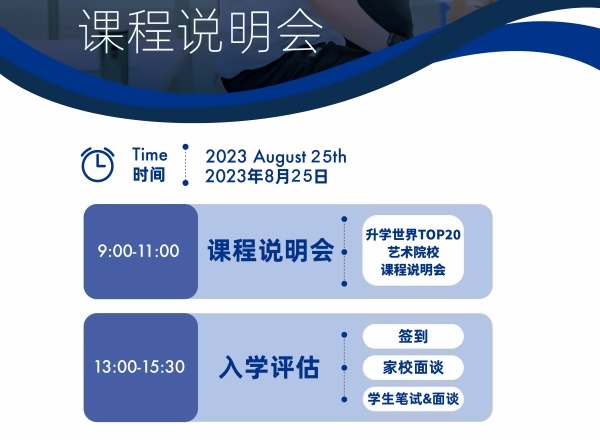 课程说明会

Time
时间

2023 August 25th
2023年8月25日

9:00-11:00

课程说明会

升学世界TOP20
艺术院校
课程说明会

13:00-15:30

入学评估

签到

家校面谈

学生笔试&面谈